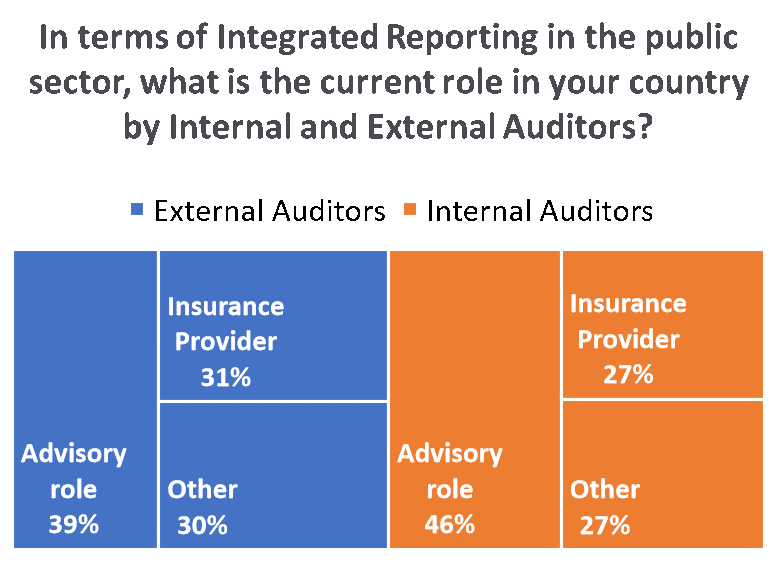 In terms of Integrated Reporting in the public sector, what is the current role in your country by Internal and External Auditors?

External Auditors  Internal Auditors

Advisory role 39%

Insurance Provider 31%

Other 30%

Advisory role 46%

Insurance Provider 27%

Other 27%